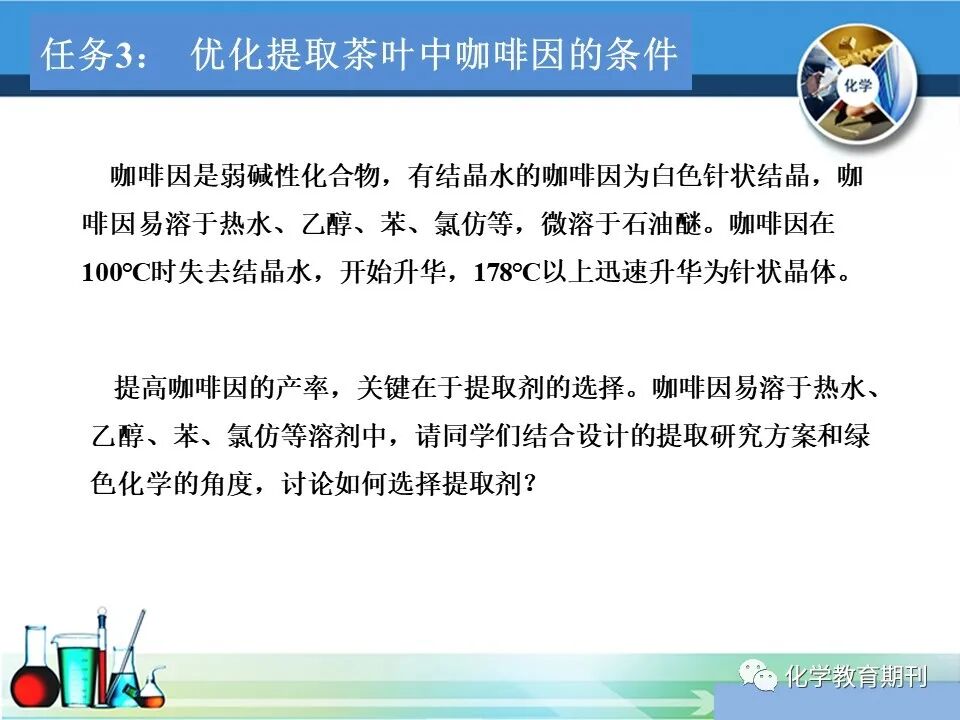 任务3： 优化提取茶叶中咖啡因的条件

化学

咖啡因是弱碱性化合物，有结晶水的咖啡因为白色针状结晶，咖啡因易溶于热水、乙醇、苯、氯仿等，微溶于石油醚。咖啡因在100℃时失去结晶水，开始升华，178℃以上迅速升华为针状晶体。

提高咖啡因的产率，关键在于提取剂的选择。咖啡因易溶于热水、乙醇、苯、氯仿等溶剂中，请同学们结合设计的提取研究方案和绿色化学的角度，讨论如何选择提取剂？

化学教育期刊